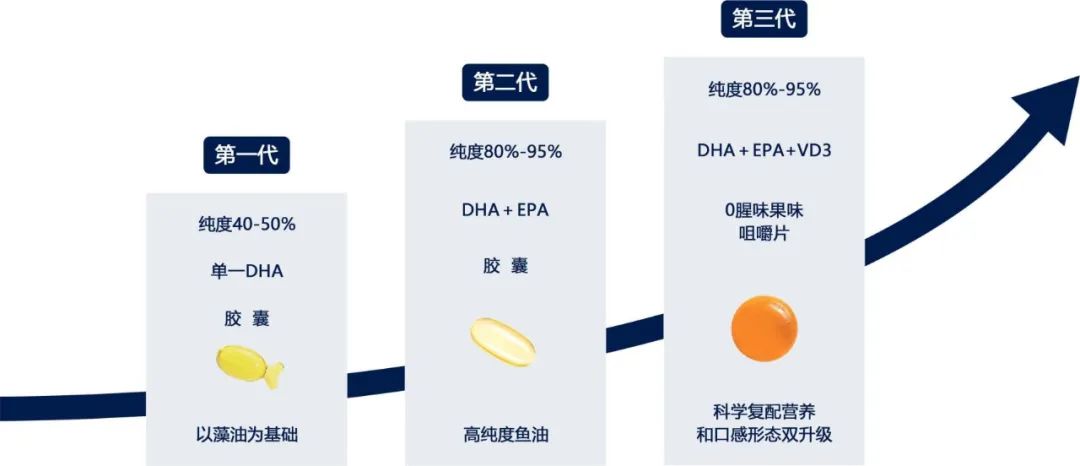 第一代

纯度40-50%

单一DHA

胶 囊

以藻油为基础

第二代

纯度80%-95%

DHA + EPA

胶 囊

高纯度鱼油

第三代

纯度80%-95%

DHA + EPA+VD3

0腥味果味
咀嚼片

科学复配营养
和口感形态双升级